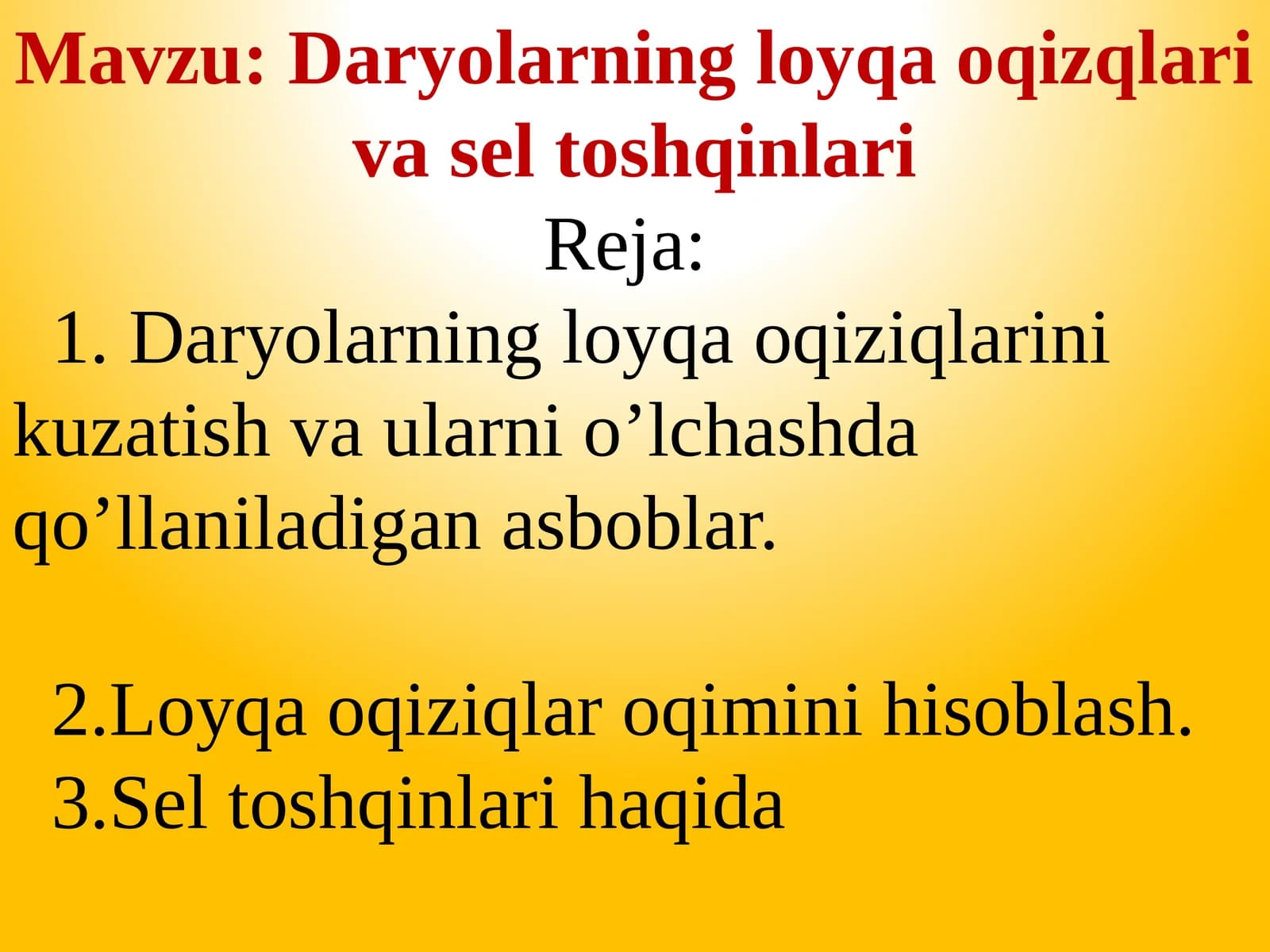 Mavzu: Daryolarning loyqa oqizqlari va sel toshqinlari

Reja:

1. Daryolarning loyqa oqiziqlarini kuzatish va ularni o’lchashda qo’llaniladigan asboblar.

2.Loyqa oqiziqlar oqimini hisoblash.
3.Sel toshqinlari haqida